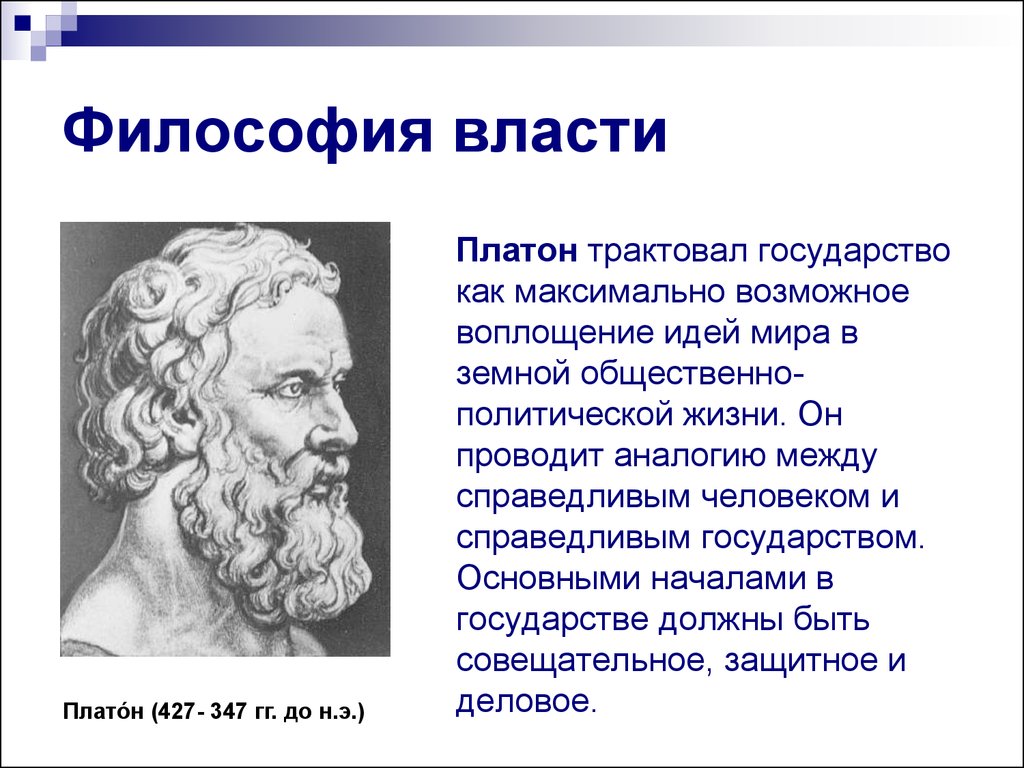 Философия власти

Платон трактовал государство как максимально возможное воплощение идей мира в земной общественно-политической жизни. Он проводит аналогию между справедливым человеком и справедливым государством. Основными началами в государстве должны быть совещательное, защитное и деловое.

Плато́н (427 - 347 гг. до н.э.)